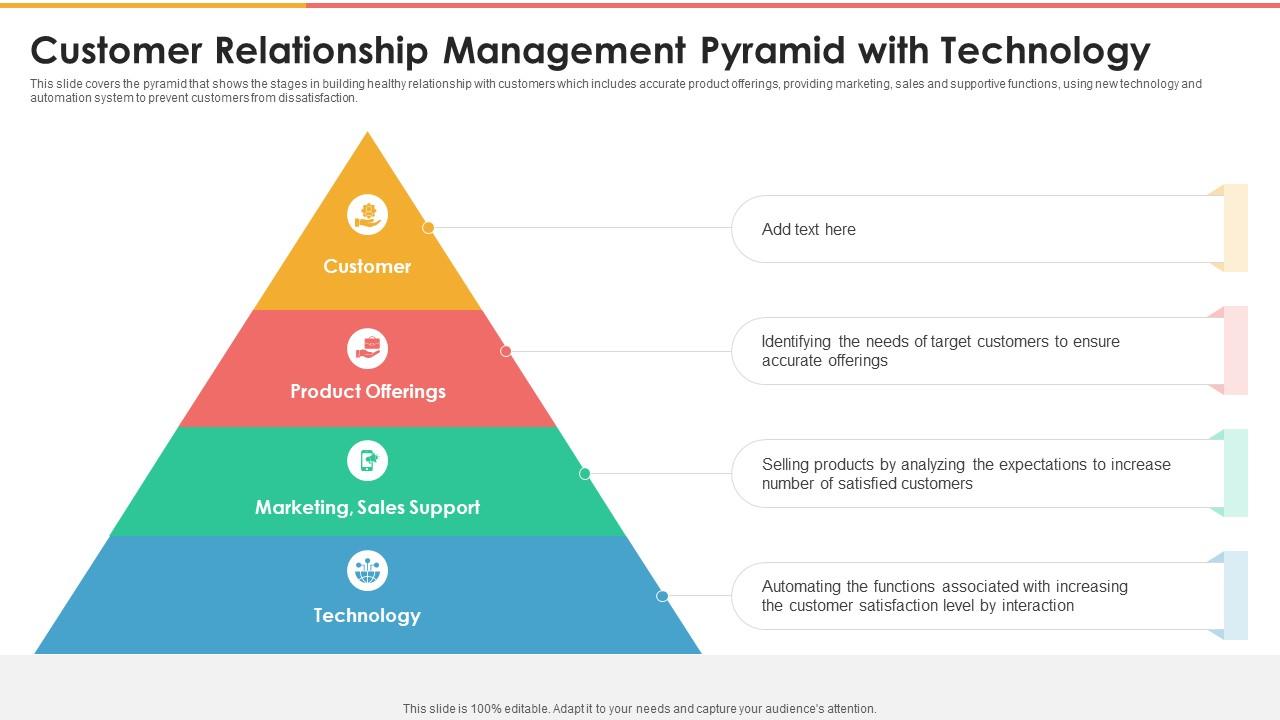 Customer Relationship Management Pyramid with Technology

This slide covers the pyramid that shows the stages in building healthy relationship with customers which includes accurate product offerings, providing marketing, sales and supportive functions, using new technology and automation system to prevent customers from dissatisfaction.

Customer

Product Offerings

Marketing, Sales Support

Technology

Add text here

Identifying the needs of target customers to ensure accurate offerings

Selling products by analyzing the expectations to increase number of satisfied customers

Automating the functions associated with increasing the customer satisfaction level by interaction

This slide is 100% editable. Adapt it to your needs and capture your audience's attention.